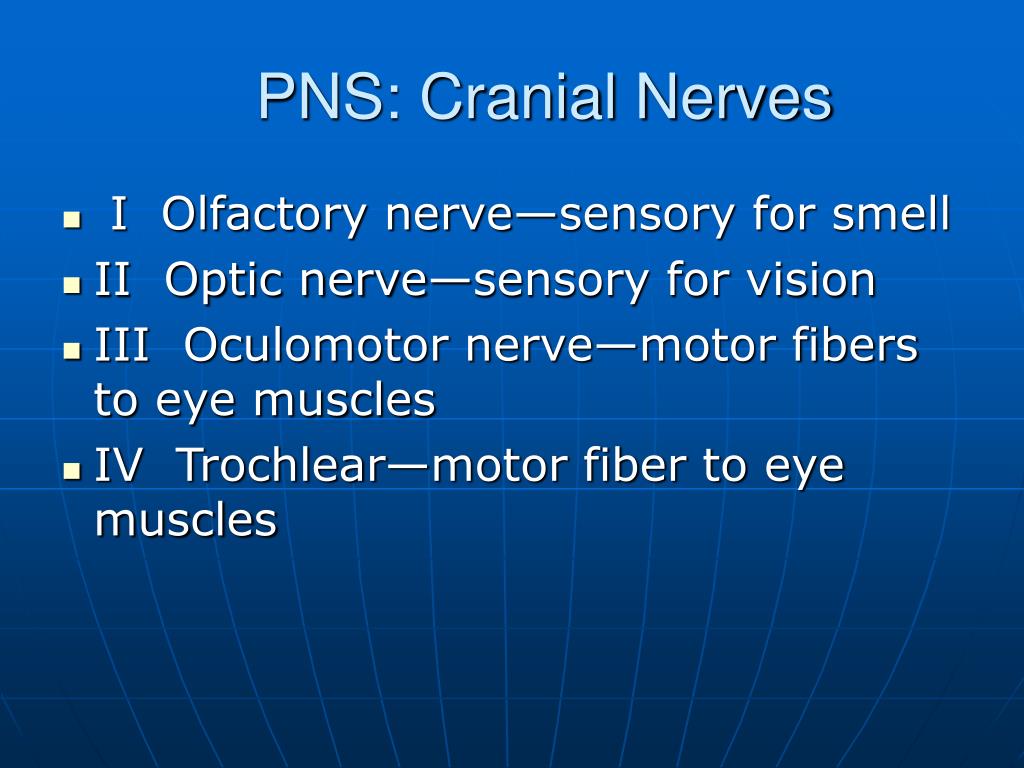 PNS: Cranial Nerves

- I Olfactory nerve—sensory for smell
- II Optic nerve—sensory for vision
- III Oculomotor nerve—motor fibers to eye muscles
- IV Trochlear—motor fiber to eye muscles